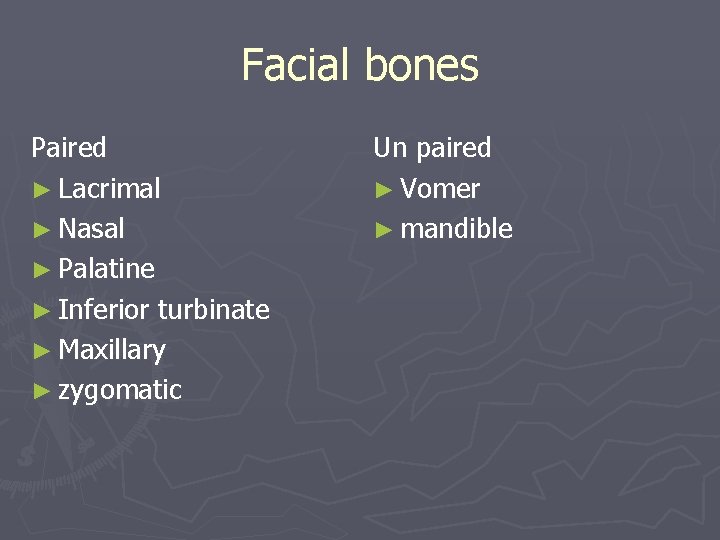 Facial bones

Paired
► Lacrimal
► Nasal
► Palatine
► Inferior turbinate
► Maxillary
► zygomatic

Un paired
► Vomer
► mandible